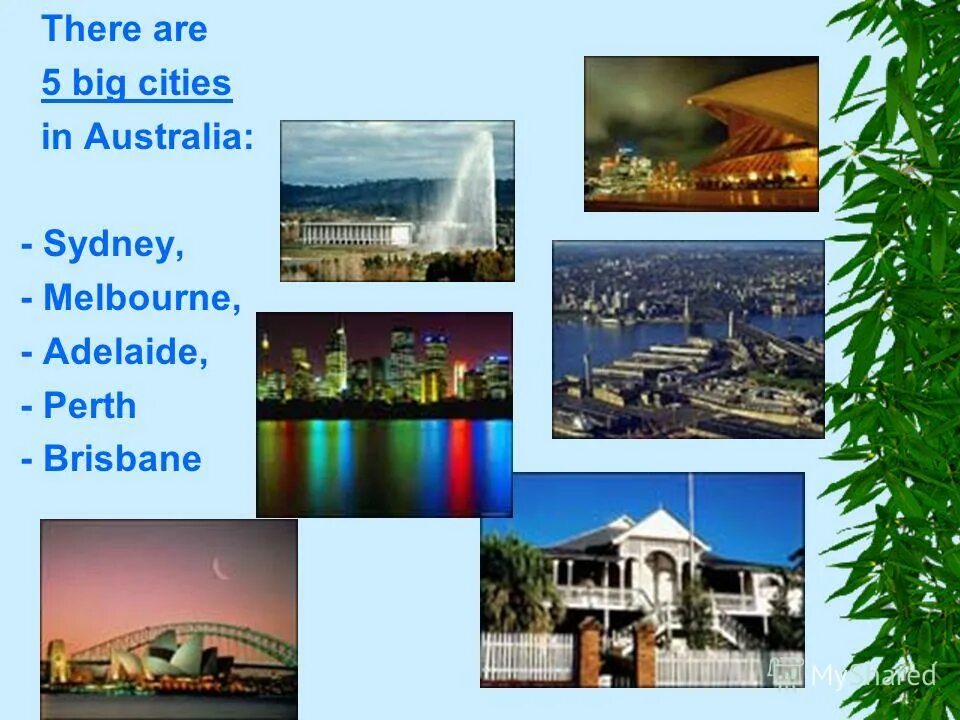 There are
5 big cities
in Australia:

- Sydney,
- Melbourne,
- Adelaide,
- Perth
- Brisbane

MyShared